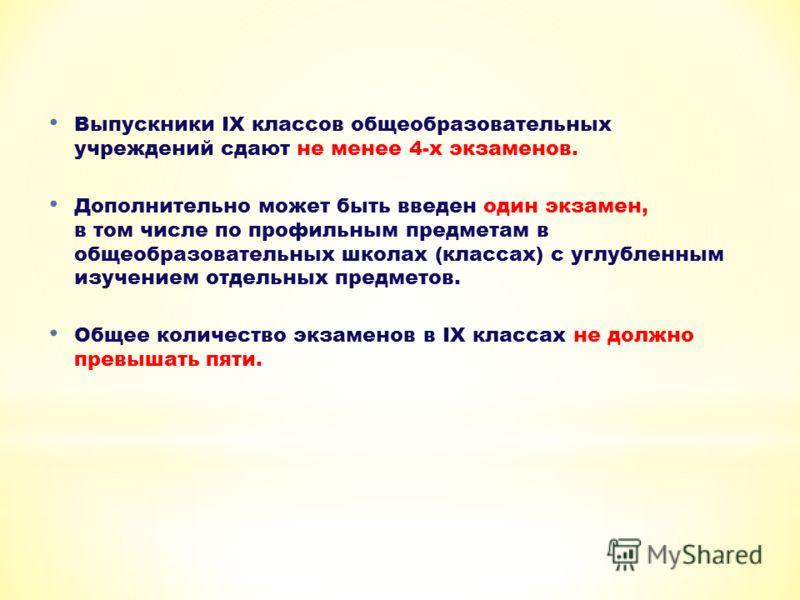 • Выпускники IX классов общеобразовательных учреждений сдают не менее 4-х экзаменов.

• Дополнительно может быть введен один экзамен, в том числе по профильным предметам в общеобразовательных школах (классах) с углубленным изучением отдельных предметов.

• Общее количество экзаменов в IX классах не должно превышать пяти.

MyShared